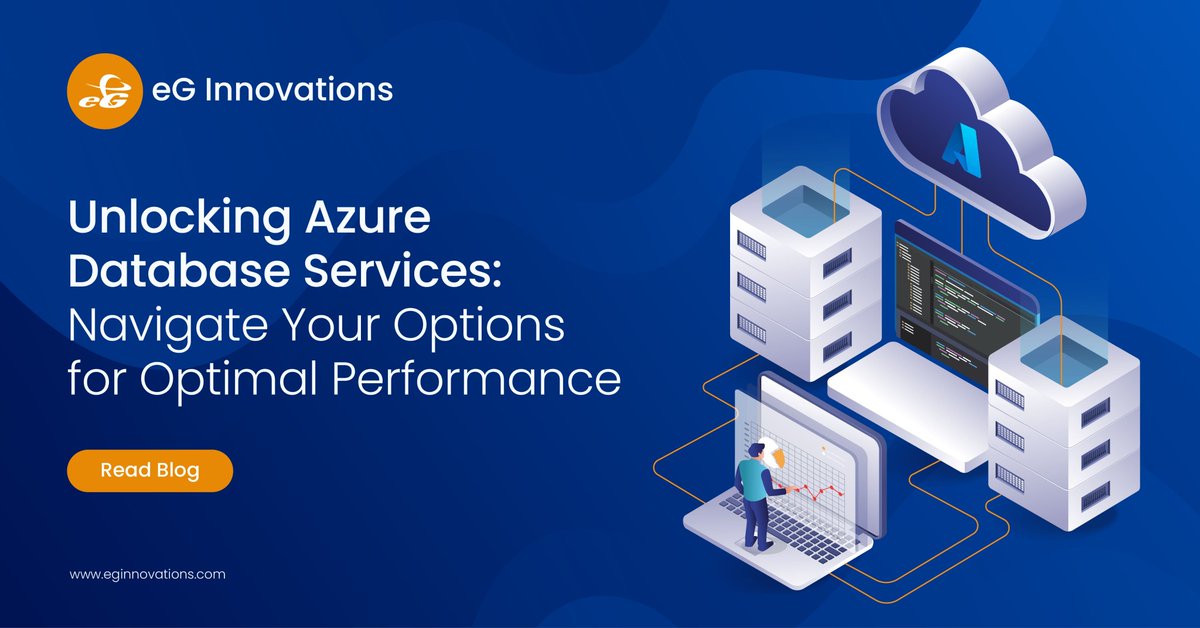 eG

eG Innovations

Unlocking Azure Database Services: Navigate Your Options for Optimal Performance

Read Blog

www.eginnovations.com